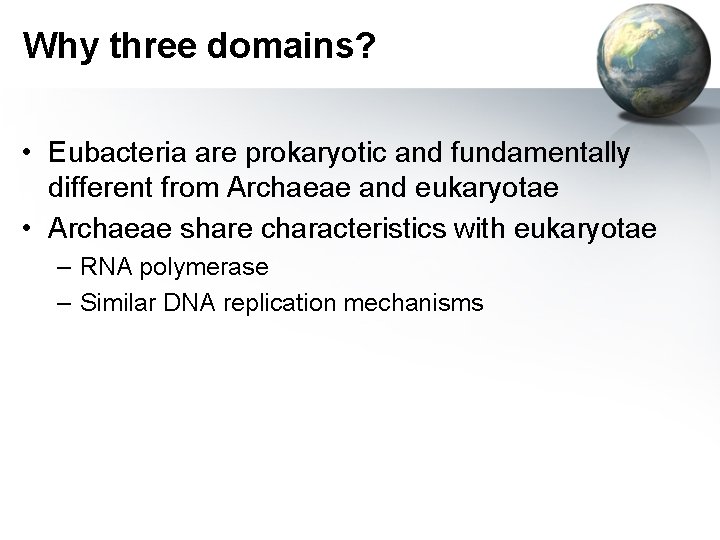 Why three domains?

• Eubacteria are prokaryotic and fundamentally different from Archaeae and eukaryotae
• Archaeae share characteristics with eukaryotae
– RNA polymerase
– Similar DNA replication mechanisms